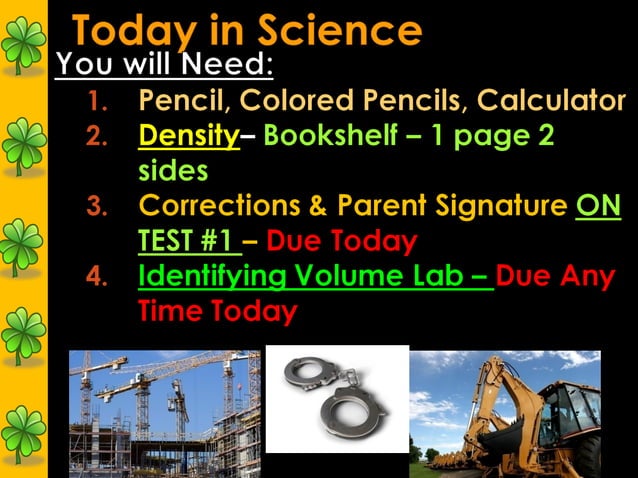 Today in Science

You will Need:

1. Pencil, Colored Pencils, Calculator
2. Density– Bookshelf – 1 page 2 sides
3. Corrections & Parent Signature ON TEST #1 – Due Today
4. Identifying Volume Lab – Due Any Time Today